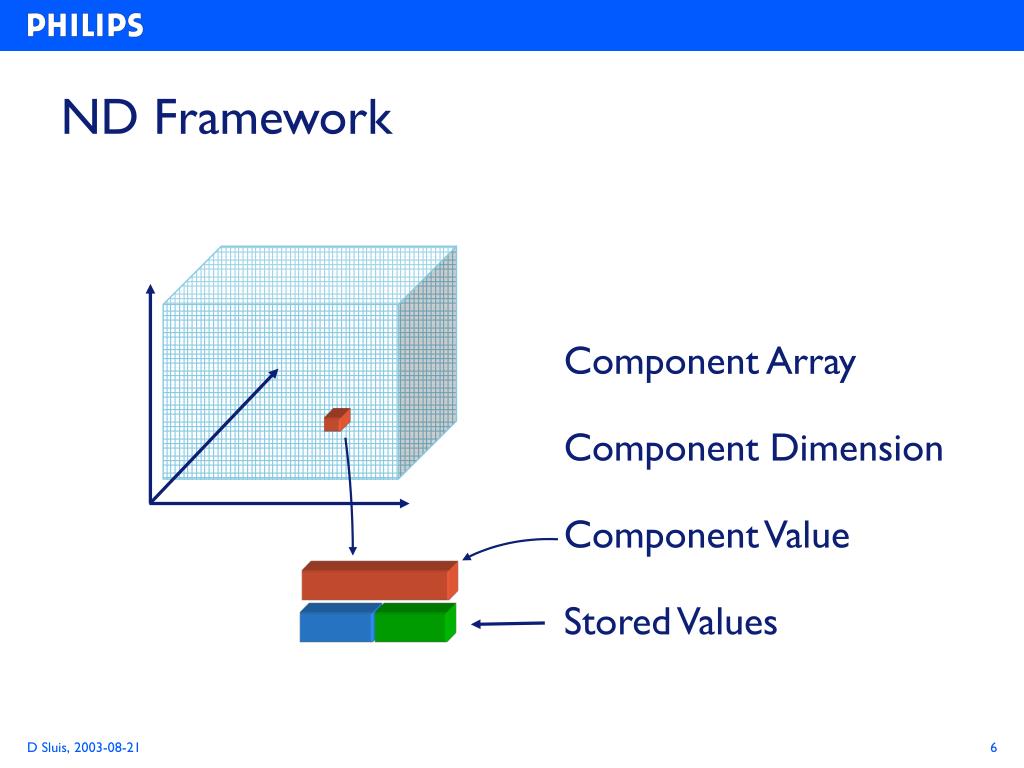 PHILIPS

ND Framework

Component Array

Component Dimension

Component Value

Stored Values

D Sluis, 2003-08-21

6